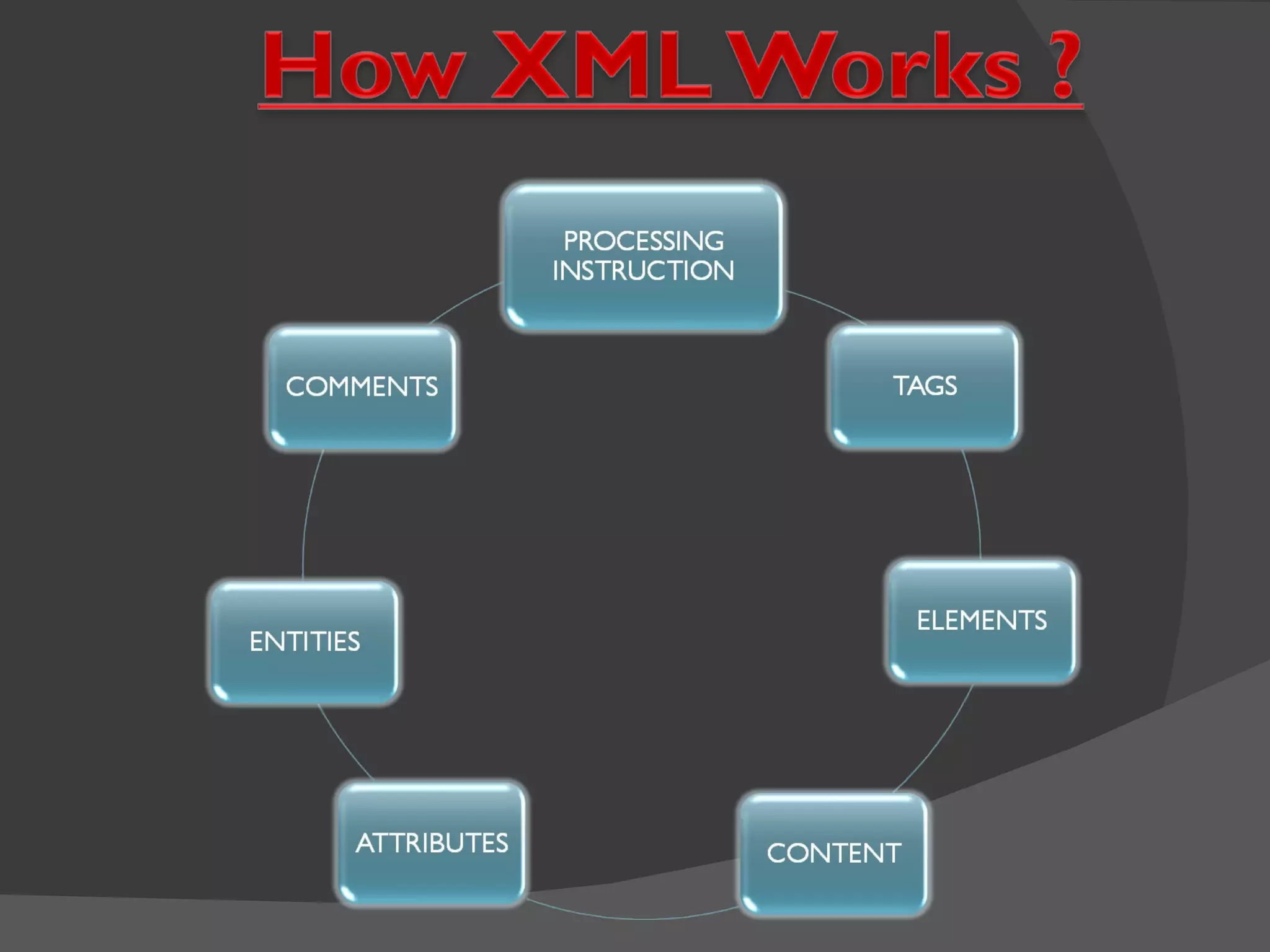 How XML Works ?

PROCESSING INSTRUCTION

TAGS

ELEMENTS

CONTENT

ATTRIBUTES

ENTITIES

COMMENTS